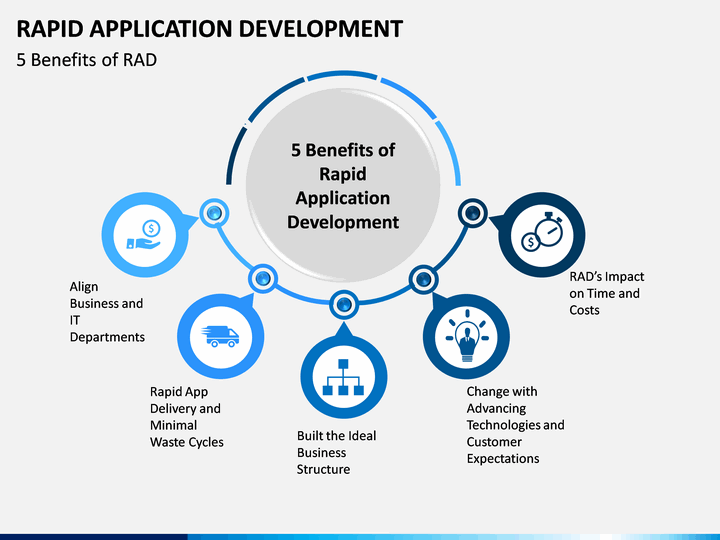 RAPID APPLICATION DEVELOPMENT

5 Benefits of RAD

5 Benefits of Rapid Application Development

Align Business and IT Departments

Rapid App Delivery and Minimal Waste Cycles

Built the Ideal Business Structure

Change with Advancing Technologies and Customer Expectations

RAD's Impact on Time and Costs